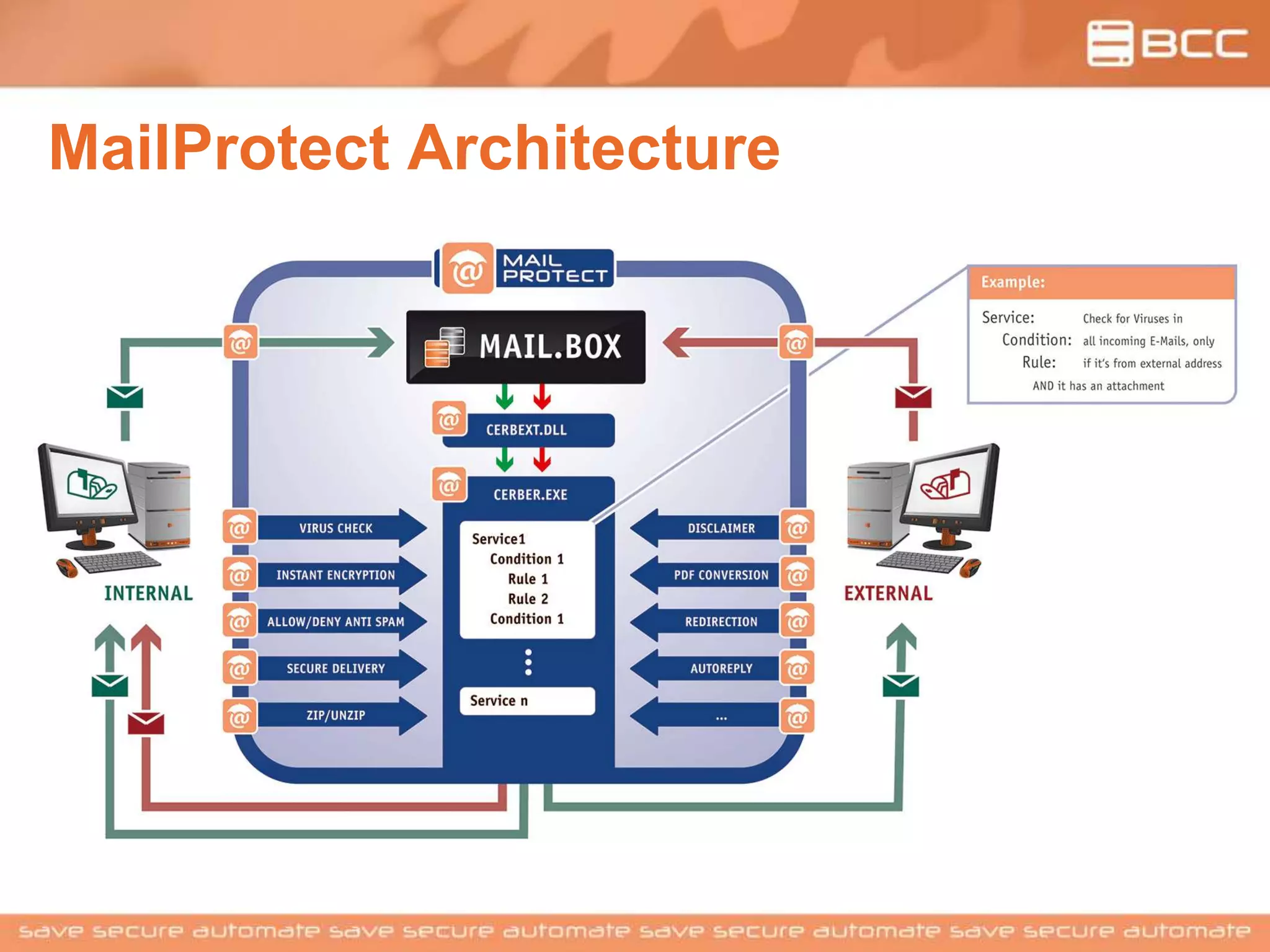 BCC

MailProtect Architecture

MAIL PROTECT

MAIL.BOX

CERBEXT.DLL

CERBER.EXE

Service1
Condition 1
Rule 1
Rule 2
Condition 1

Service n

VIRUS CHECK
INSTANT ENCRYPTION
ALLOW/DENY ANTI SPAM
SECURE DELIVERY
ZIP/UNZIP

DISCLAIMER
PDF CONVERSION
REDIRECTION
AUTOREPLY
...

INTERNAL

EXTERNAL

Example:
Service: Check for Viruses in
Condition: all incoming E-Mails, only
Rule: if it's from external address
AND it has an attachment

save secure automate save secure automate save secure automate save secure automate